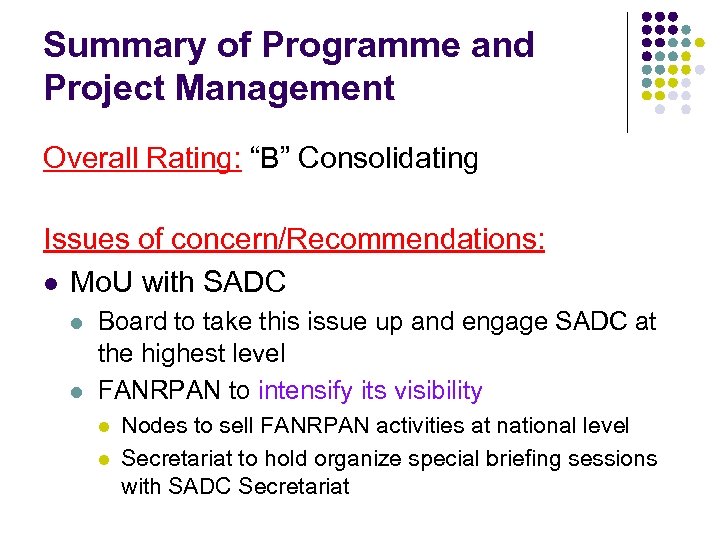 Summary of Programme and Project Management

Overall Rating: “B” Consolidating

Issues of concern/Recommendations:

- MoU with SADC
  - Board to take this issue up and engage SADC at the highest level
  - FANRPAN to intensify its visibility
    - Nodes to sell FANRPAN activities at national level
    - Secretariat to hold organize special briefing sessions with SADC Secretariat